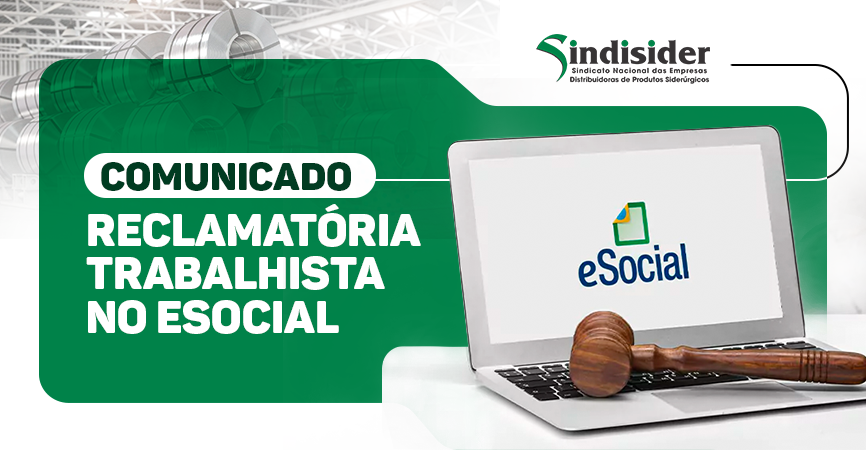 Sindisider
Sindicato Nacional das Empresas Distribuidoras de Produtos Siderúrgicos

COMUNICADO

RECLAMATÓRIA TRABALHISTA NO ESOCIAL

eSocial